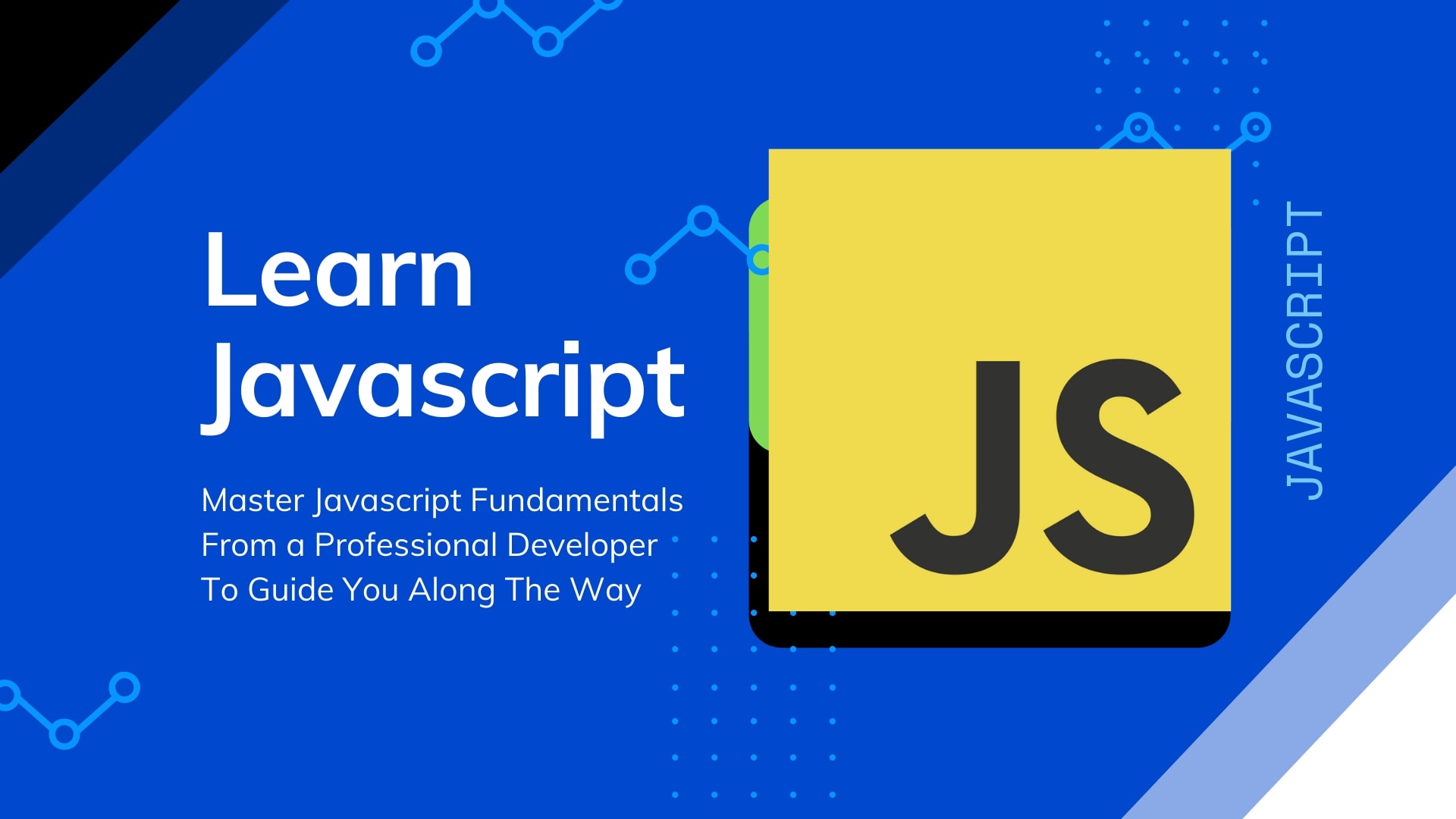 Learn Javascript

Master Javascript Fundamentals From a Professional Developer To Guide You Along The Way

JS

JAVASCRIPT